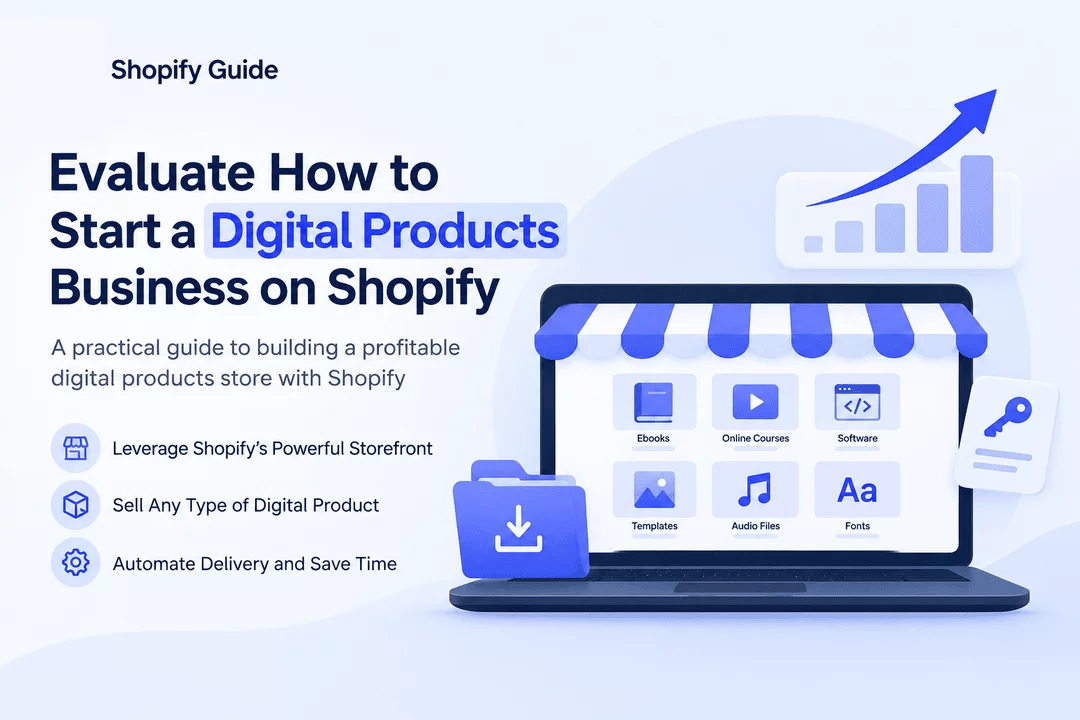 Shopify Guide

Evaluate How to Start a Digital Products Business on Shopify

A practical guide to building a profitable digital products store with Shopify

Leverage Shopify's Powerful Storefront

Sell Any Type of Digital Product

Automate Delivery and Save Time

Ebooks
Online Courses
Software
Templates
Audio Files
Aa
Fonts